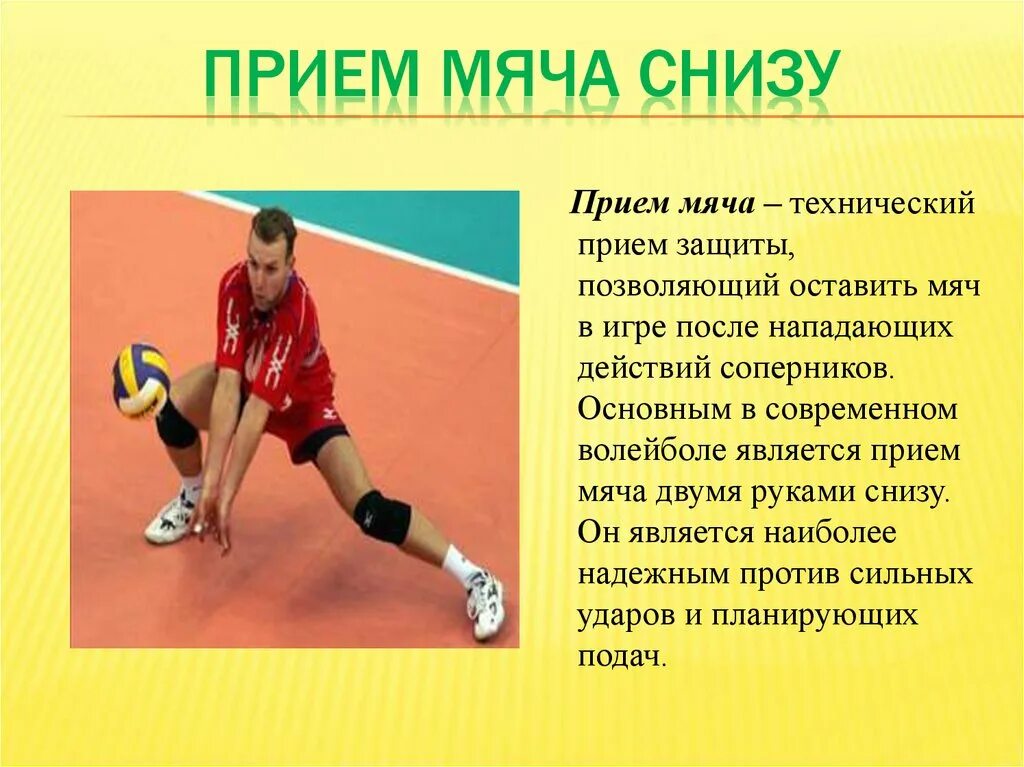 ПРИЕМ МЯЧА СНИЗУ

Прием мяча – технический прием защиты, позволяющий оставить мяч в игре после нападающих действий соперников. Основным в современном волейболе является прием мяча двумя руками снизу. Он является наиболее надежным против сильных ударов и планирующих подач.